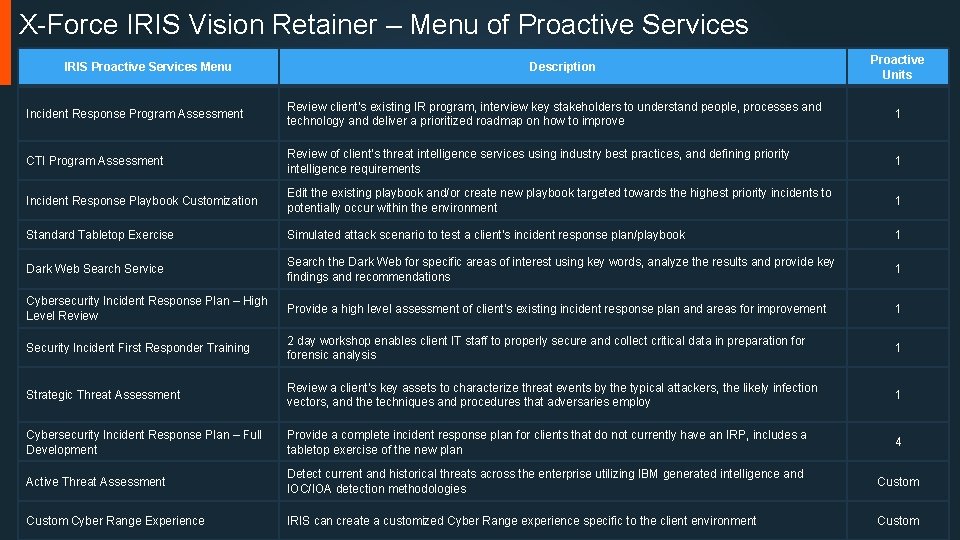 X-Force IRIS Vision Retainer – Menu of Proactive Services

| IRIS Proactive Services Menu | Description | Proactive Units |
|---|---|---|
| Incident Response Program Assessment | Review client's existing IR program, interview key stakeholders to understand people, processes and technology and deliver a prioritized roadmap on how to improve | 1 |
| CTI Program Assessment | Review of client's threat intelligence services using industry best practices, and defining priority intelligence requirements | 1 |
| Incident Response Playbook Customization | Edit the existing playbook and/or create new playbook targeted towards the highest priority incidents to potentially occur within the environment | 1 |
| Standard Tabletop Exercise | Simulated attack scenario to test a client's incident response plan/playbook | 1 |
| Dark Web Search Service | Search the Dark Web for specific areas of interest using key words, analyze the results and provide key findings and recommendations | 1 |
| Cybersecurity Incident Response Plan – High Level Review | Provide a high level assessment of client's existing incident response plan and areas for improvement | 1 |
| Security Incident First Responder Training | 2 day workshop enables client IT staff to properly secure and collect critical data in preparation for forensic analysis | 1 |
| Strategic Threat Assessment | Review a client's key assets to characterize threat events by the typical attackers, the likely infection vectors, and the techniques and procedures that adversaries employ | 1 |
| Cybersecurity Incident Response Plan – Full Development | Provide a complete incident response plan for clients that do not currently have an IRP, includes a tabletop exercise of the new plan | 4 |
| Active Threat Assessment | Detect current and historical threats across the enterprise utilizing IBM generated intelligence and IOC/IOA detection methodologies | Custom |
| Custom Cyber Range Experience | IRIS can create a customized Cyber Range experience specific to the client environment | Custom |